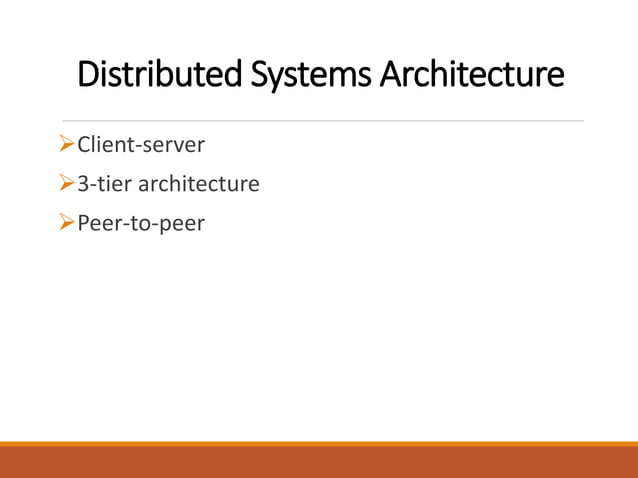 Distributed Systems Architecture

➢Client-server
➢3-tier architecture
➢Peer-to-peer